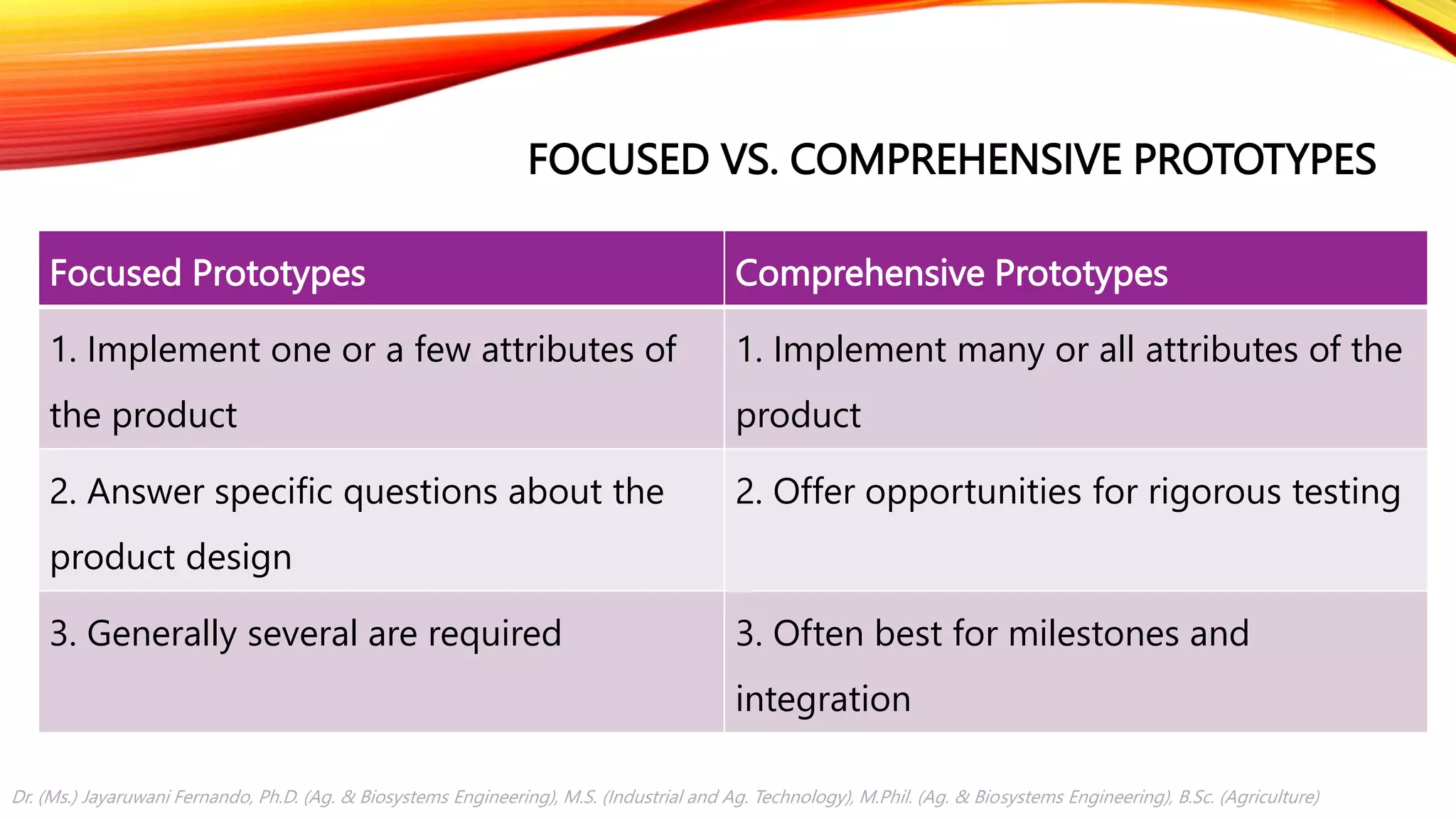 FOCUSED VS. COMPREHENSIVE PROTOTYPES

| Focused Prototypes | Comprehensive Prototypes |
|---|---|
| 1. Implement one or a few attributes of the product | 1. Implement many or all attributes of the product |
| 2. Answer specific questions about the product design | 2. Offer opportunities for rigorous testing |
| 3. Generally several are required | 3. Often best for milestones and integration |

Dr. (Ms.) Jayaruwani Fernando, Ph.D. (Ag. & Biosystems Engineering), M.S. (Industrial and Ag. Technology), M.Phil. (Ag. & Biosystems Engineering), B.Sc. (Agriculture)